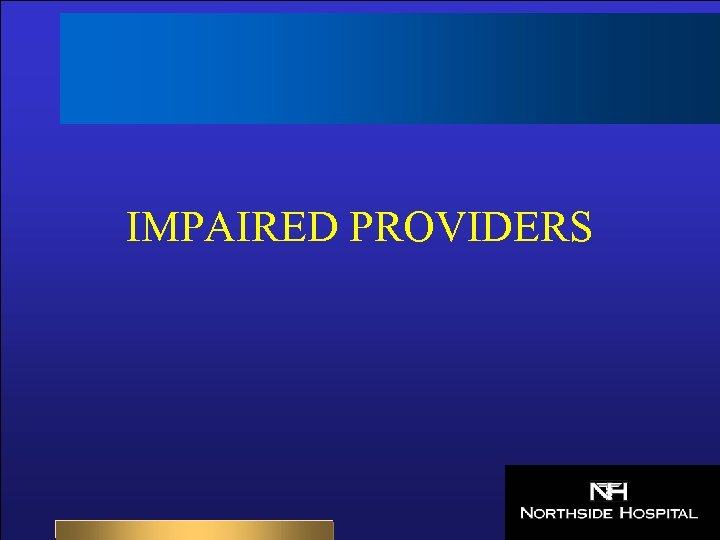 IMPAIRED PROVIDERS

NH
NORTHSIDE HOSPITAL